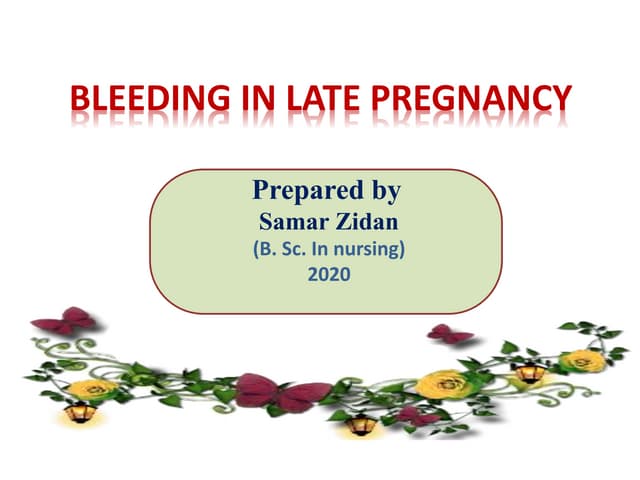 BLEEDING IN LATE PREGNANCY

Prepared by
Samar Zidan
(B. Sc. In nursing)
2020